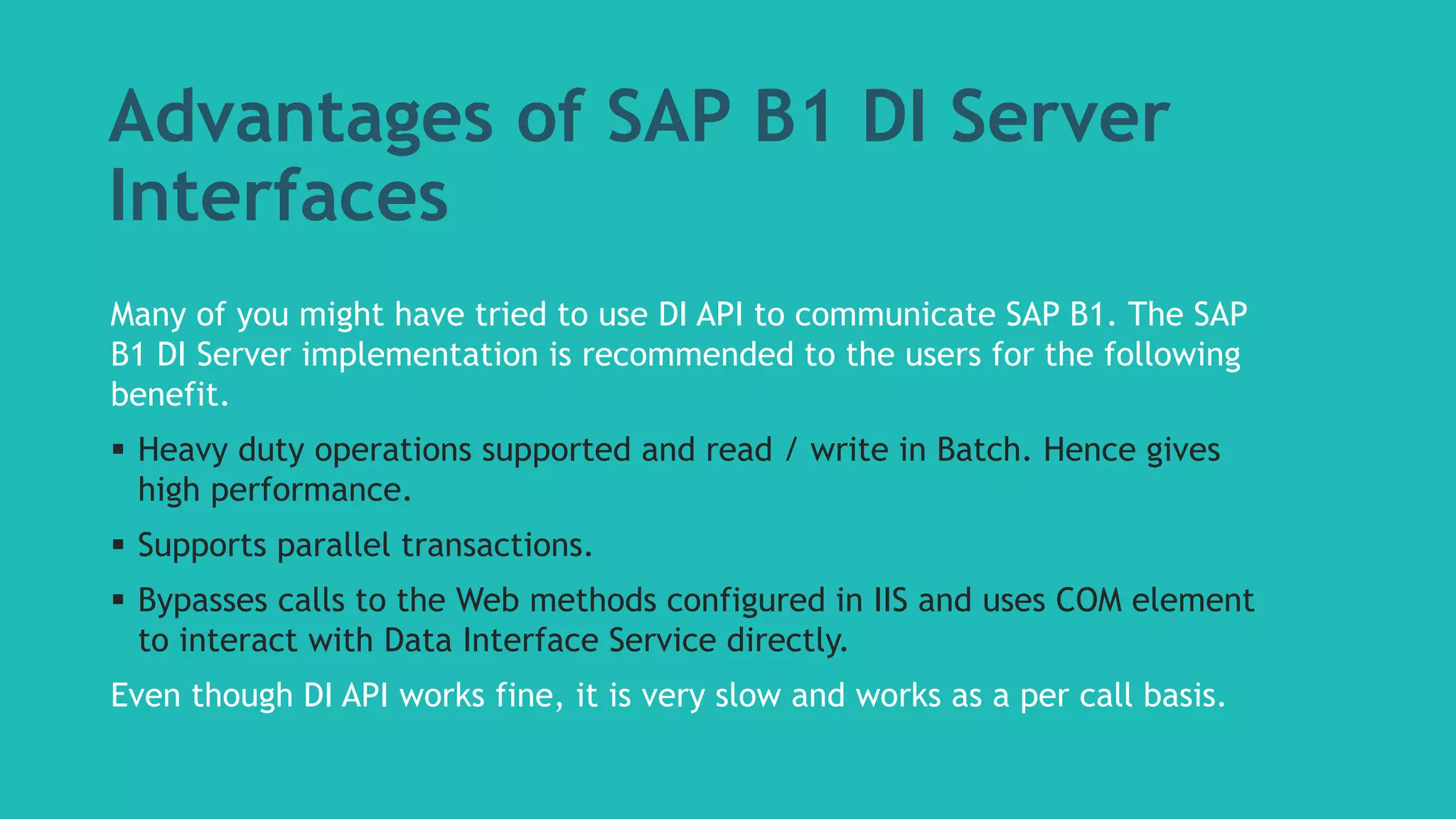 Advantages of SAP B1 DI Server Interfaces

Many of you might have tried to use DI API to communicate SAP B1. The SAP B1 DI Server implementation is recommended to the users for the following benefit.

▪ Heavy duty operations supported and read / write in Batch. Hence gives high performance.

▪ Supports parallel transactions.

▪ Bypasses calls to the Web methods configured in IIS and uses COM element to interact with Data Interface Service directly.

Even though DI API works fine, it is very slow and works as a per call basis.